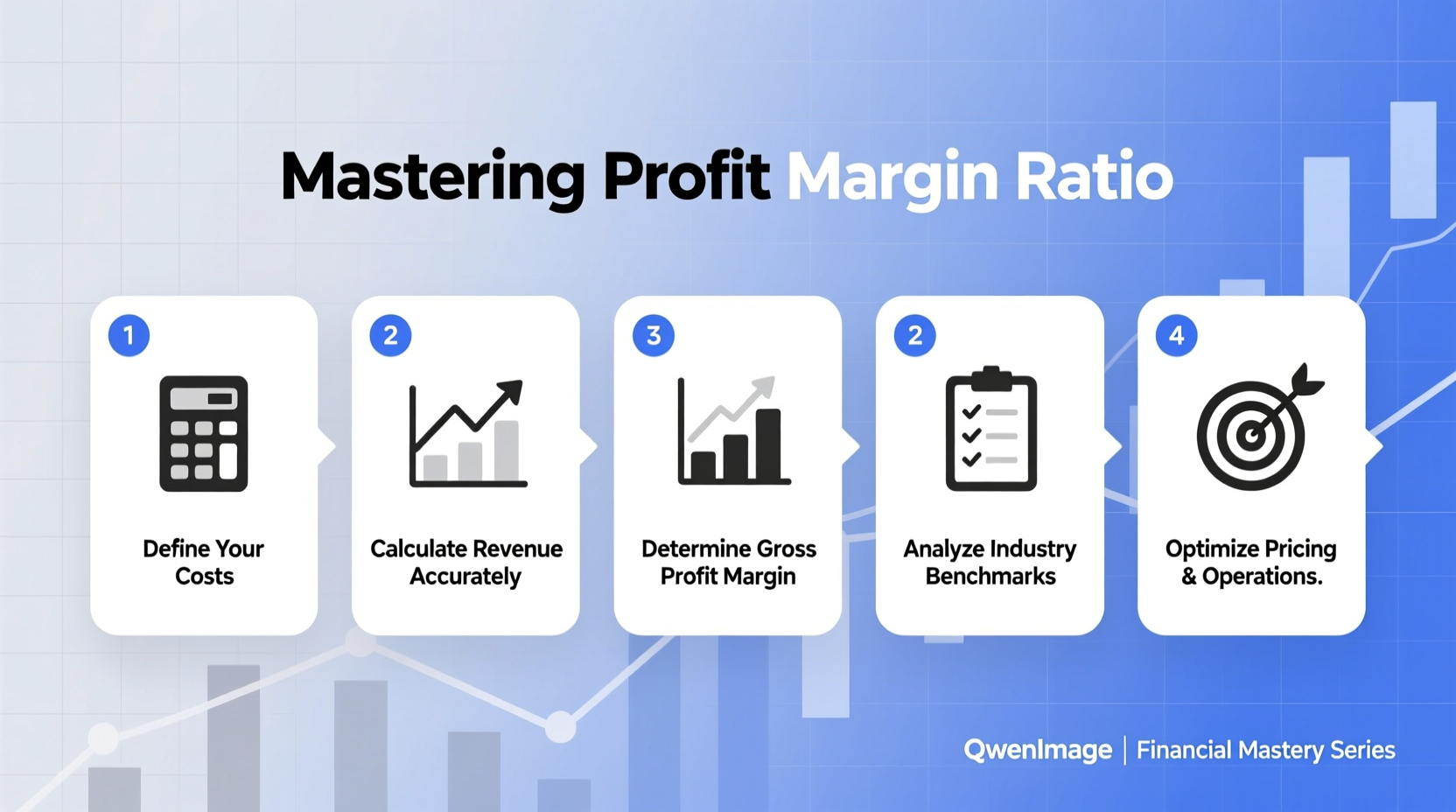 Mastering Profit Margin Ratio

1

Define Your Costs

2

Calculate Revenue Accurately

3

Determine Gross Profit Margin

2

Analyze Industry Benchmarks

4

Optimize Pricing & Operations.

QwenImage | Financial Mastery Series